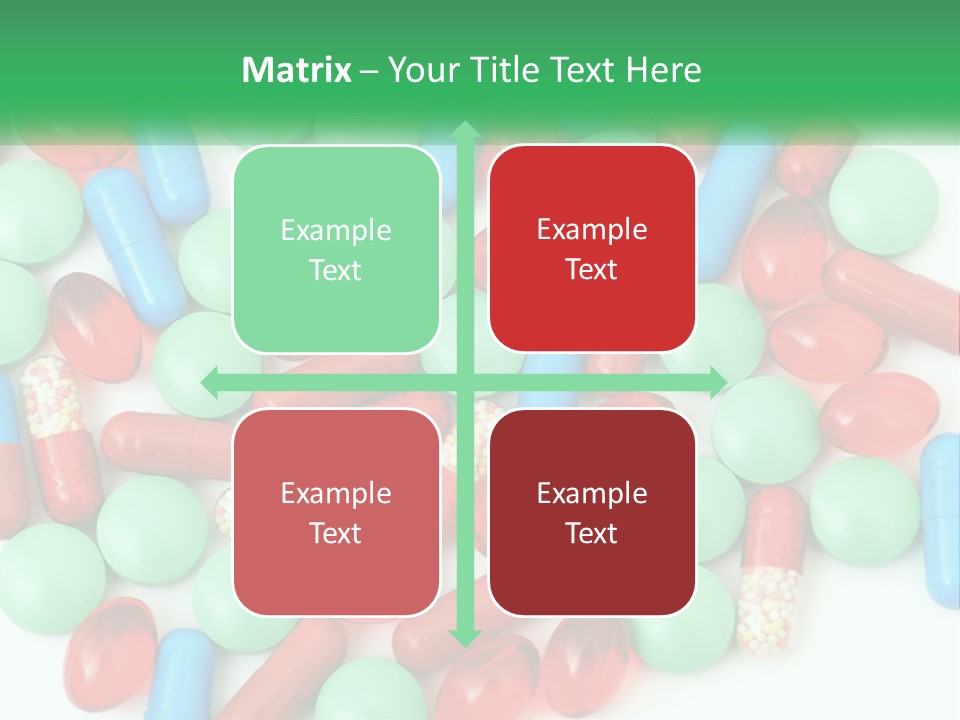 Matrix – Your Title Text Here

Example Text

Example Text

Example Text

Example Text